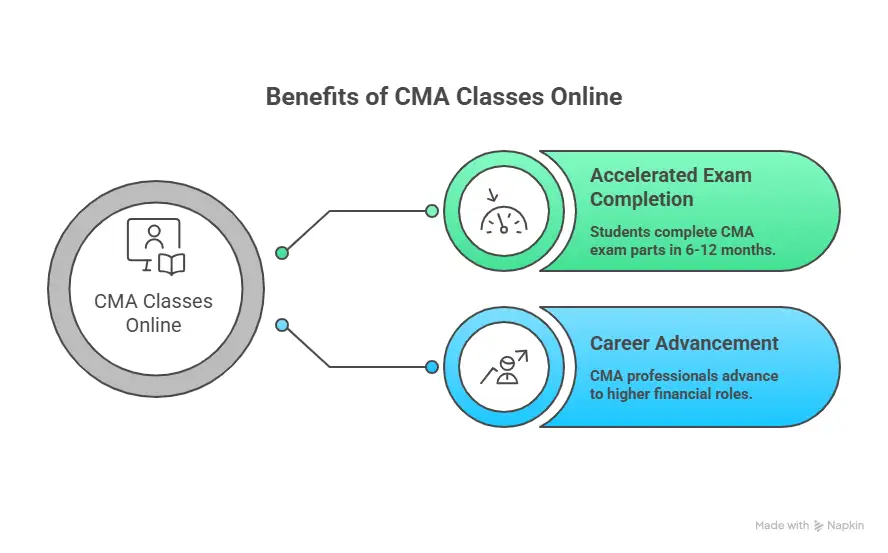 Benefits of CMA Classes Online

CMA Classes Online

Accelerated Exam Completion

Students complete CMA exam parts in 6-12 months.

Career Advancement

CMA professionals advance to higher financial roles.

Made with Napkin